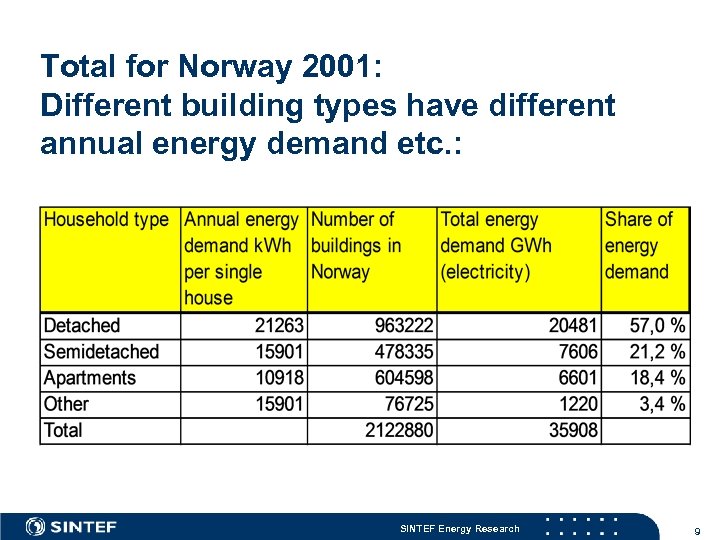 Total for Norway 2001:
Different building types have different annual energy demand etc.:

| Household type | Annual energy demand kWh per single house | Number of buildings in Norway | Total energy demand GWh (electricity) | Share of energy demand |
|---|---|---|---|---|
| Detached | 21263 | 963222 | 20481 | 57,0 % |
| Semidetached | 15901 | 478335 | 7606 | 21,2 % |
| Apartments | 10918 | 604598 | 6601 | 18,4 % |
| Other | 15901 | 76725 | 1220 | 3,4 % |
| Total | | 2122880 | 35908 | |

SINTEF

SINTEF Energy Research

9